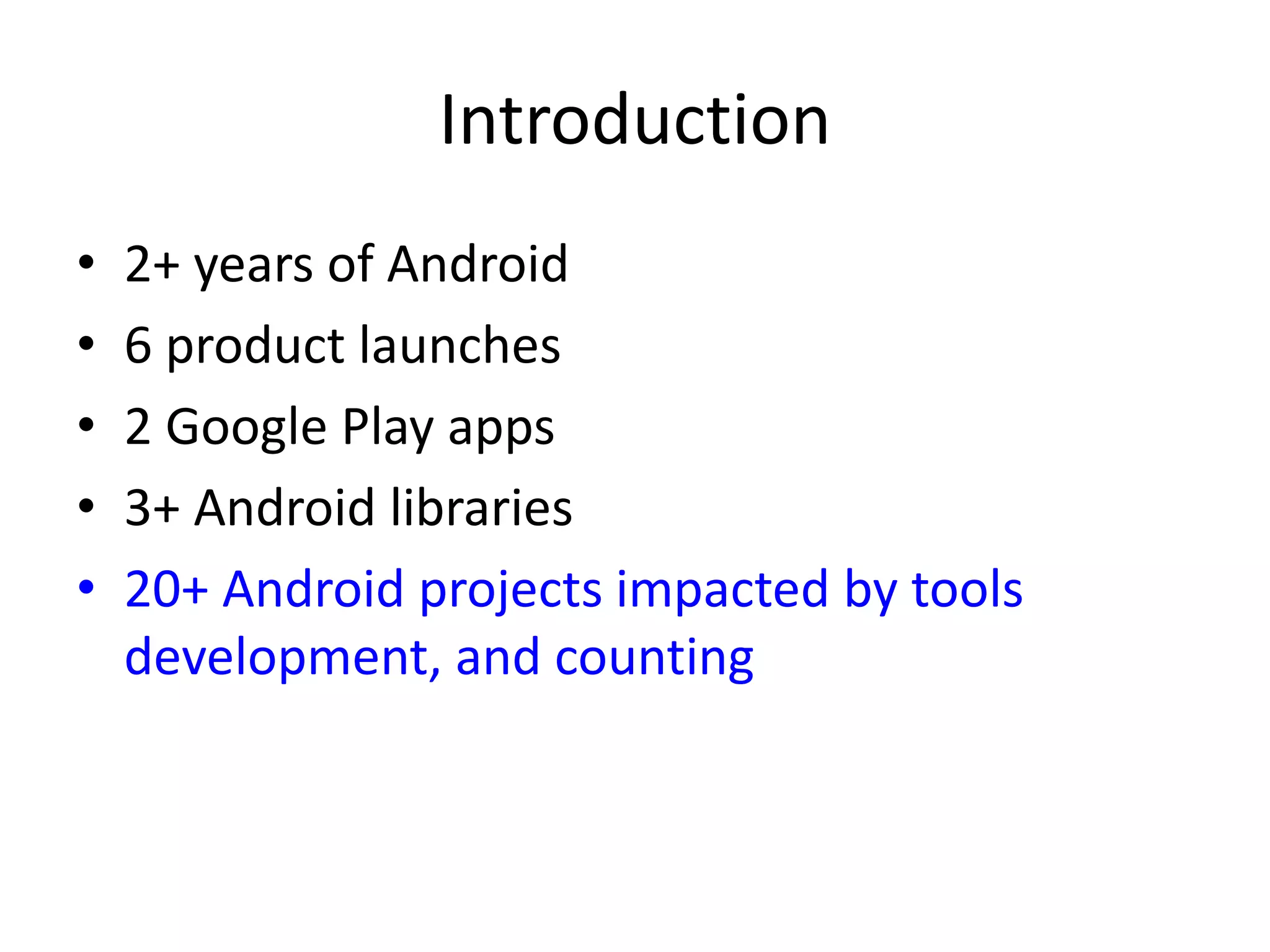 Introduction

• 2+ years of Android
• 6 product launches
• 2 Google Play apps
• 3+ Android libraries
• 20+ Android projects impacted by tools development, and counting